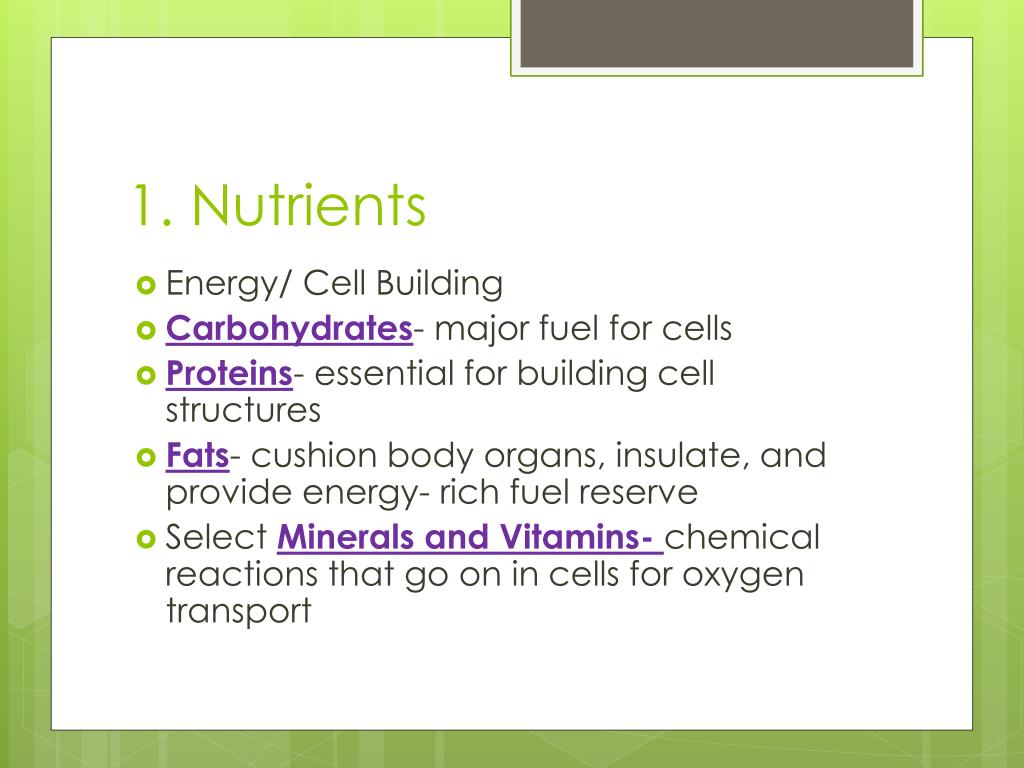 1. Nutrients

Energy/ Cell Building

Carbohydrates- major fuel for cells

Proteins- essential for building cell structures

Fats- cushion body organs, insulate, and provide energy- rich fuel reserve

Select Minerals and Vitamins- chemical reactions that go on in cells for oxygen transport